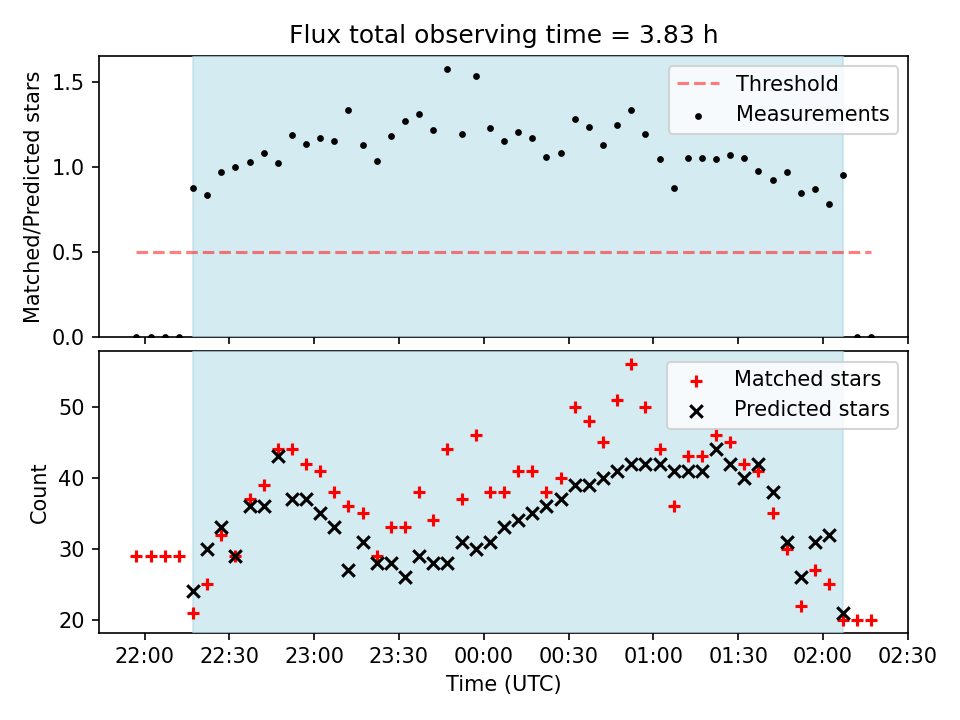 Flux total observing time = 3.83 h

Matched/Predicted stars

1.5
1.0
0.5
0.0

Threshold
Measurements

Count

50
40
30
20

Matched stars
Predicted stars

22:00 22:30 23:00 23:30 00:00 00:30 01:00 01:30 02:00 02:30

Time (UTC)